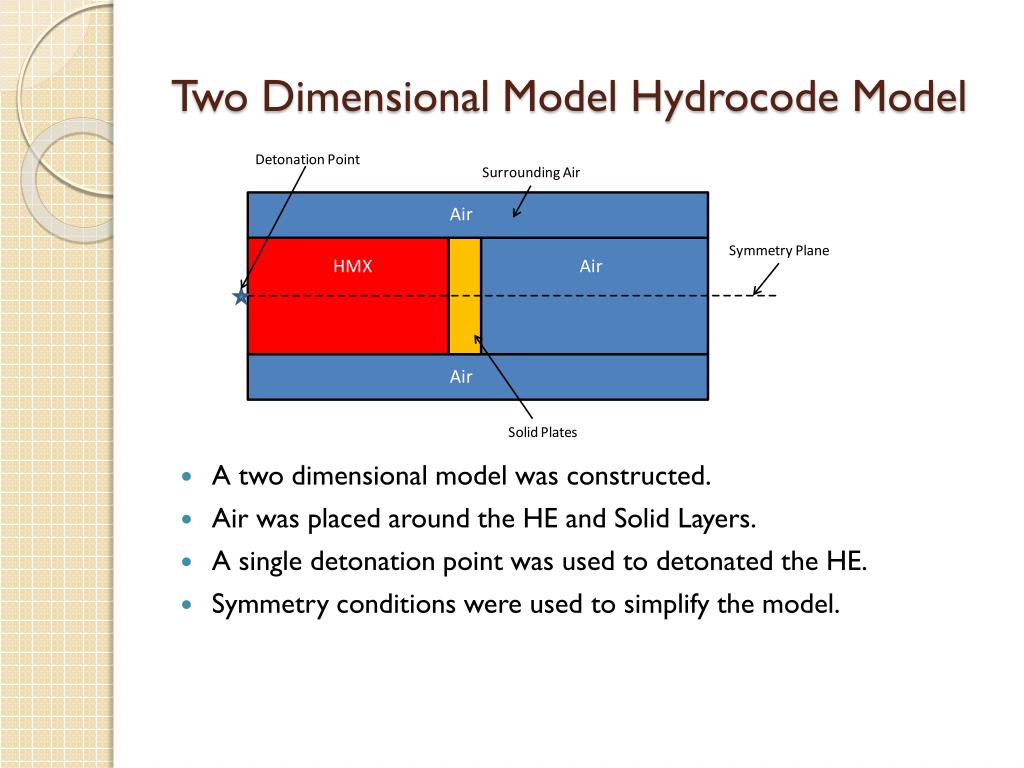 Two Dimensional Model Hydrocode Model

Detonation Point

Surrounding Air

Air

HMX

Air

Symmetry Plane

Air

Solid Plates

- A two dimensional model was constructed.
- Air was placed around the HE and Solid Layers.
- A single detonation point was used to detonated the HE.
- Symmetry conditions were used to simplify the model.